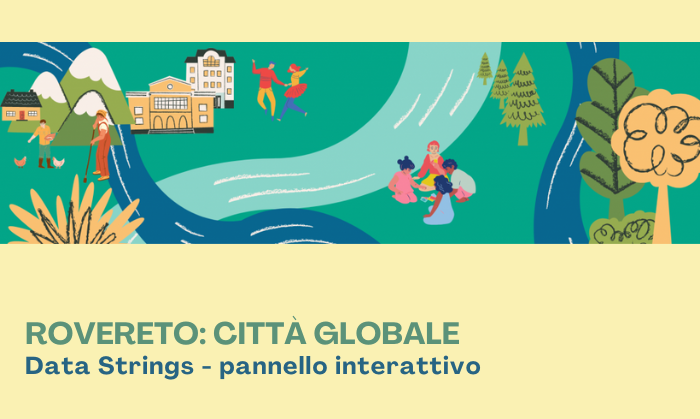 ROVERETO: CITTÀ GLOBALE
Data Strings - pannello interattivo